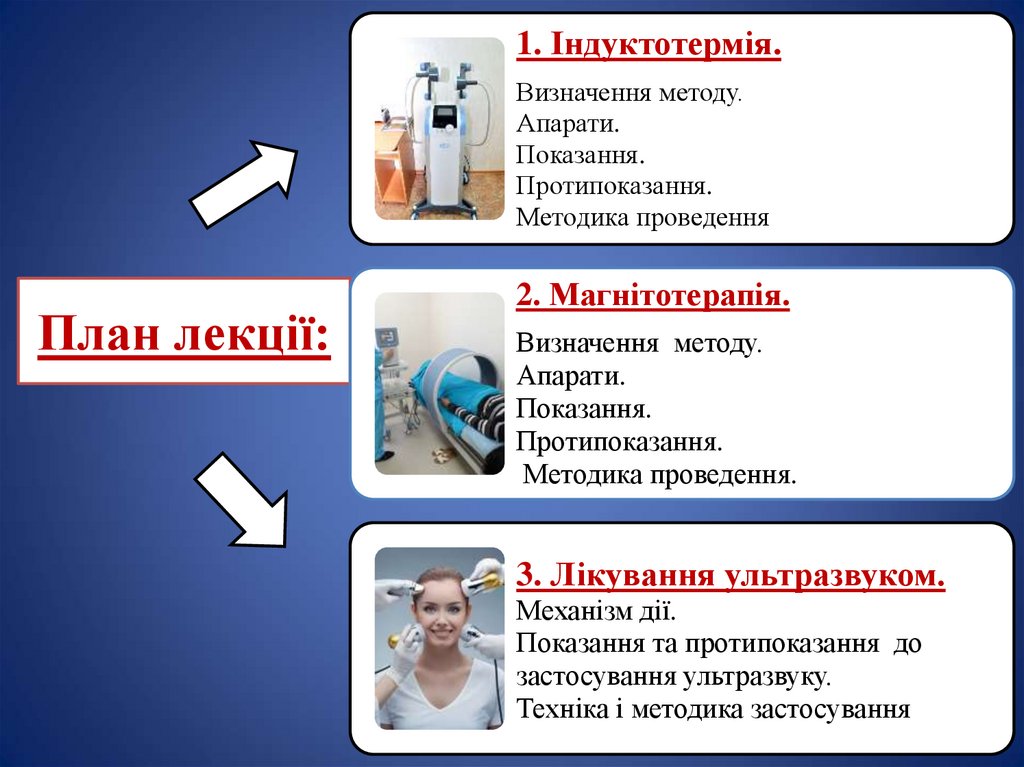 План лекції:

1. Індуктотермія.

Визначення методу.
Апарати.
Показання.
Протипоказання.
Методика проведення

2. Магнітотерапія.

Визначення методу.
Апарати.
Показання.
Протипоказання.
Методика проведення.

3. Лікування ультразвуком.
Механізм дії.
Показання та протипоказання до застосування ультразвуку.
Техніка і методика застосування